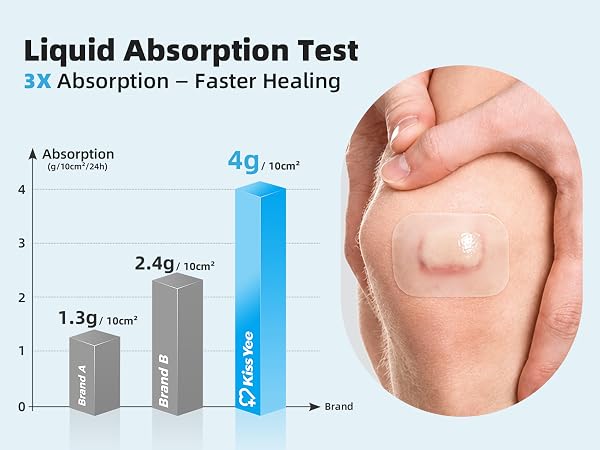 Liquid Absorption Test
3X Absorption – Faster Healing

Absorption
(g/10cm²/24h)

4
3
2
1
0

1.3g / 10cm²
2.4g / 10cm²
4g / 10cm²

Brand A
Brand B
Kiss Yee

Brand